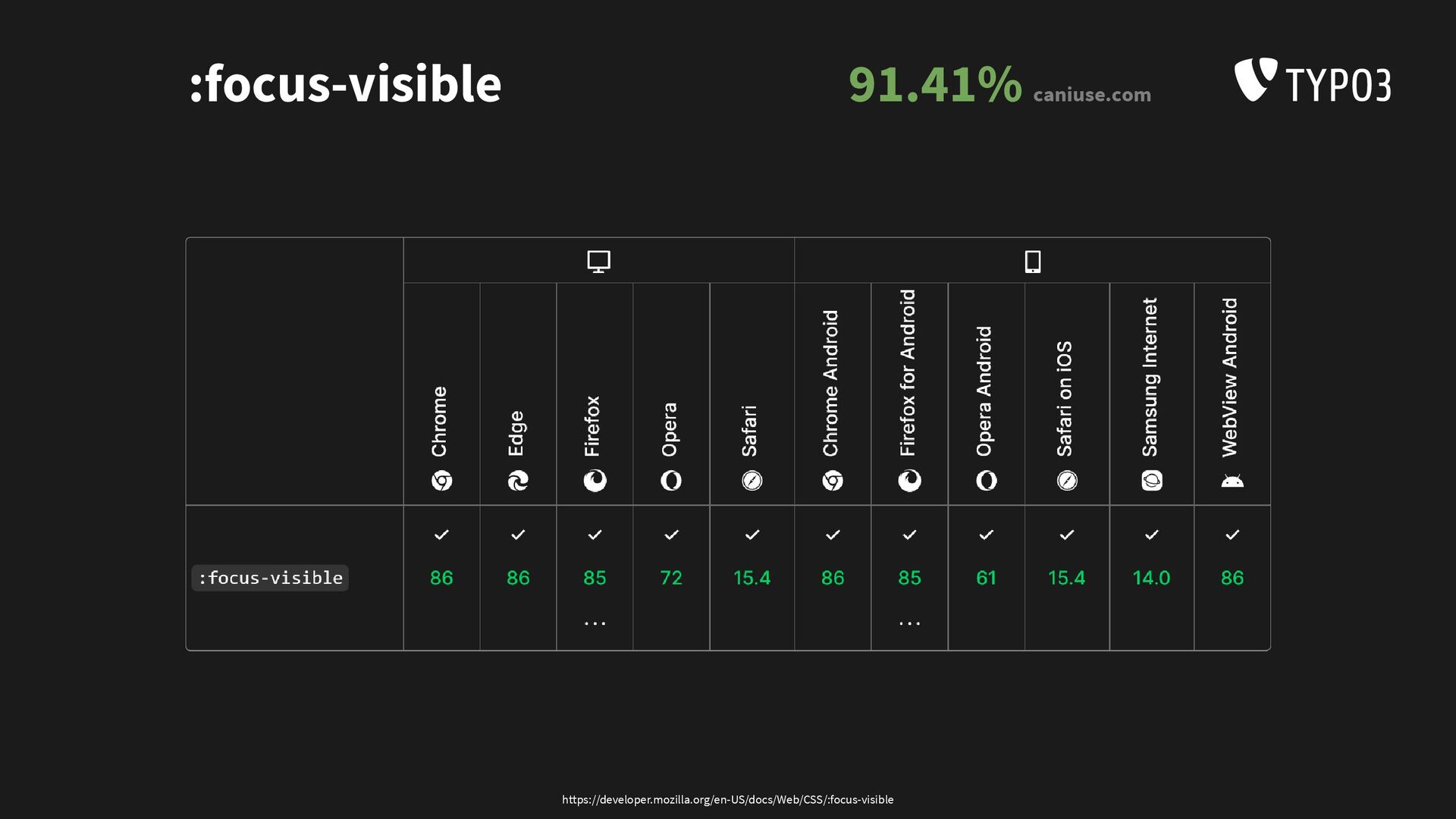 :focus-visible

91.41% caniuse.com

TYPO3

| | Chrome | Edge | Firefox | Opera | Safari | Chrome Android | Firefox for Android | Opera Android | Safari on iOS | Samsung Internet | WebView Android |
|---|---|---|---|---|---|---|---|---|---|---|---|
| :focus-visible | ✓ 86 | ✓ 86 | ✓ 85 ... | ✓ 72 | ✓ 15.4 | ✓ 86 | ✓ 85 ... | ✓ 61 | ✓ 15.4 | ✓ 14.0 | ✓ 86 |

https://developer.mozilla.org/en-US/docs/Web/CSS/:focus-visible